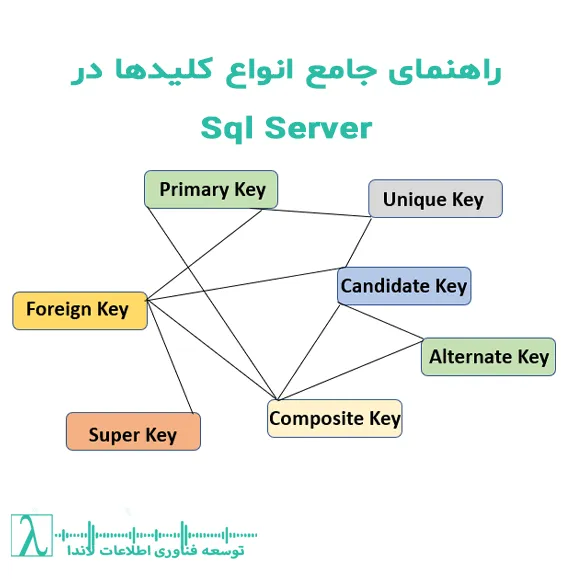 راهنمای جامع انواع کلیدها در

Sql Server

Primary Key

Unique Key

Candidate Key

Foreign Key

Alternate Key

Composite Key

Super Key

λ

توسعه فناوری اطلاعات لاندا